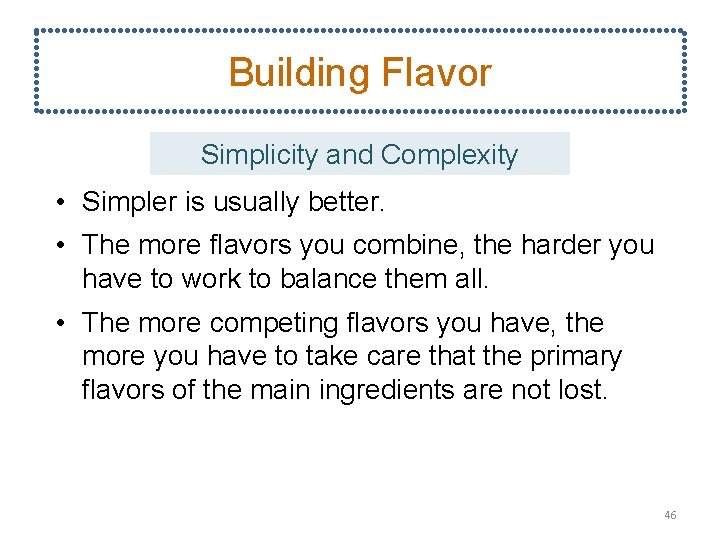 Building Flavor

Simplicity and Complexity

• Simpler is usually better.
• The more flavors you combine, the harder you have to work to balance them all.
• The more competing flavors you have, the more you have to take care that the primary flavors of the main ingredients are not lost.

46